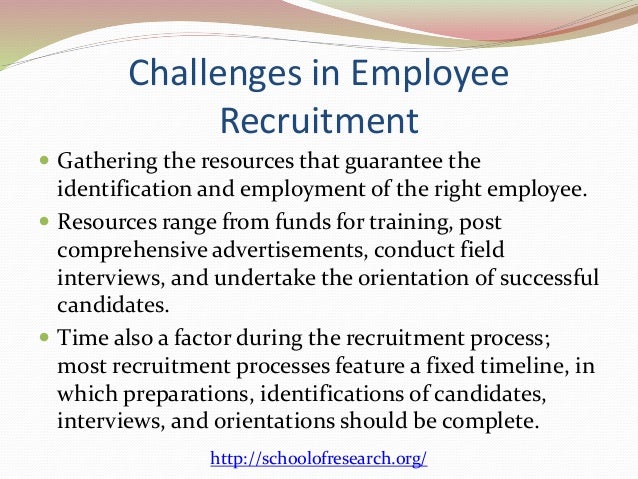 Challenges in Employee Recruitment

- Gathering the resources that guarantee the identification and employment of the right employee.
- Resources range from funds for training, post comprehensive advertisements, conduct field interviews, and undertake the orientation of successful candidates.
- Time also a factor during the recruitment process; most recruitment processes feature a fixed timeline, in which preparations, identifications of candidates, interviews, and orientations should be complete.

http://schoolofresearch.org/